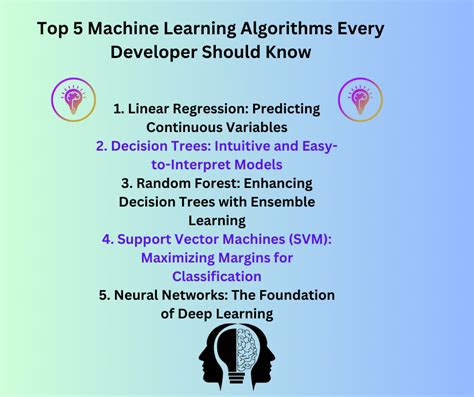 Top 5 Machine Learning Algorithms Every Developer Should Know

1. Linear Regression: Predicting Continuous Variables
2. Decision Trees: Intuitive and Easy-to-Interpret Models
3. Random Forest: Enhancing Decision Trees with Ensemble Learning
4. Support Vector Machines (SVM): Maximizing Margins for Classification
5. Neural Networks: The Foundation of Deep Learning